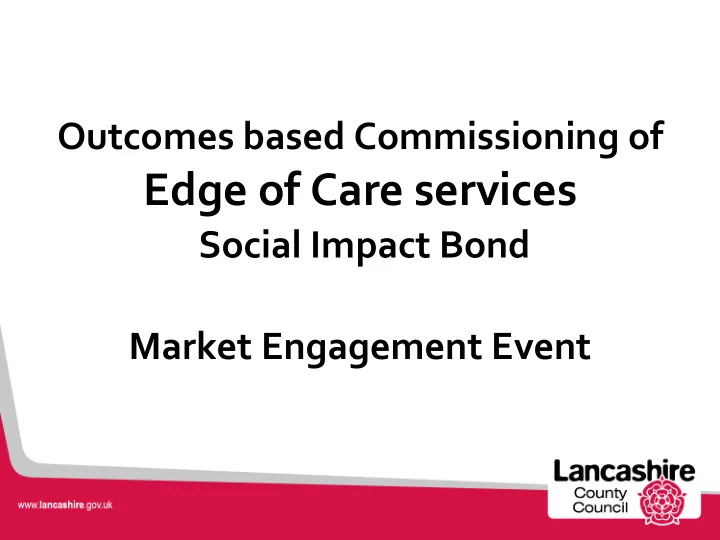 Outcomes based Commissioning of
Edge of Care services
Social Impact Bond

Market Engagement Event

www.lancashire.gov.uk

Lancashire
County
Council